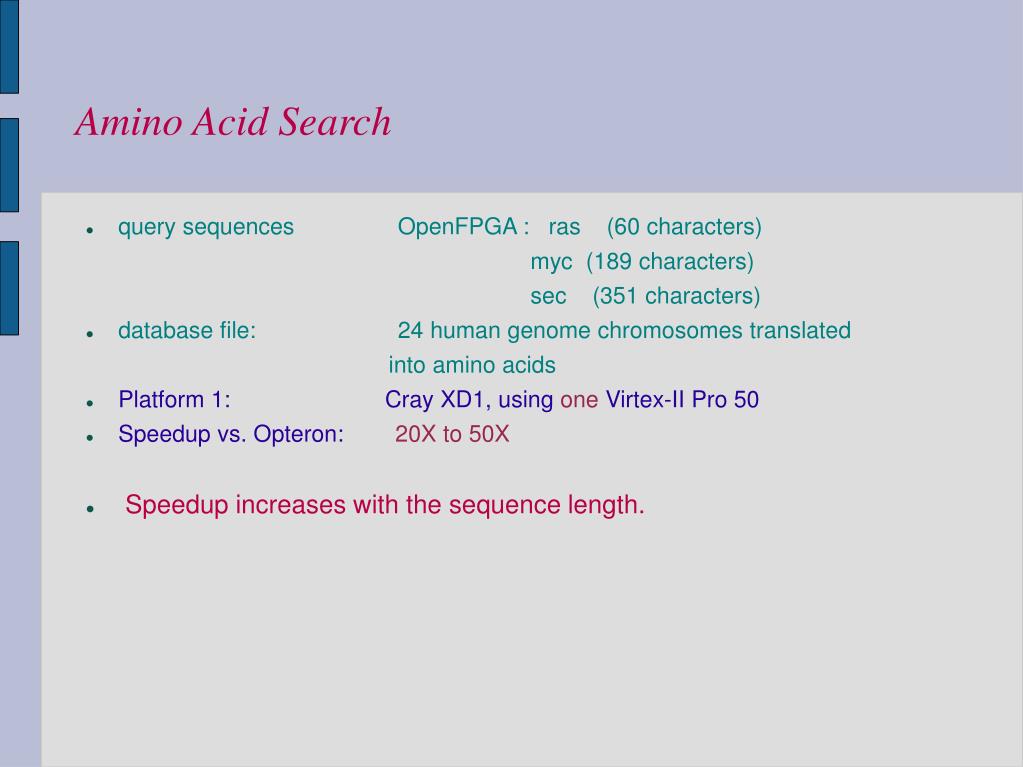 Amino Acid Search

- query sequences OpenFPGA : ras (60 characters)
myc (189 characters)
sec (351 characters)
- database file: 24 human genome chromosomes translated into amino acids
- Platform 1: Cray XD1, using one Virtex-II Pro 50
- Speedup vs. Opteron: 20X to 50X

- Speedup increases with the sequence length.